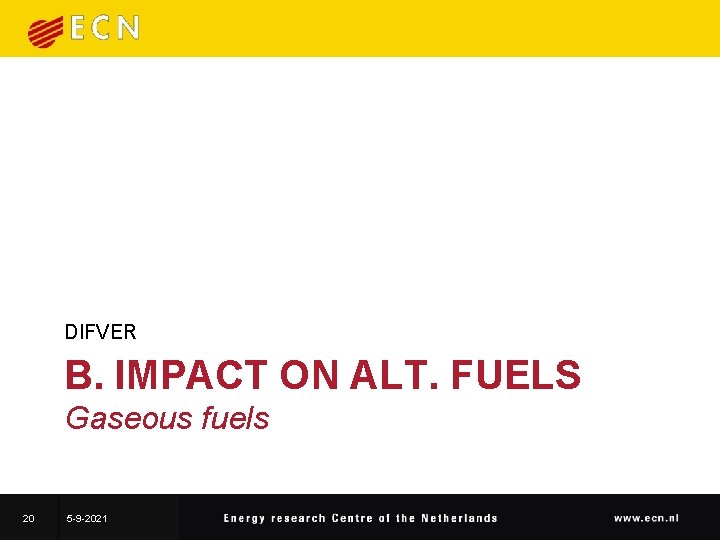 ECN

DIFVER

B. IMPACT ON ALT. FUELS

Gaseous fuels

20 5-9-2021 Energy research Centre of the Netherlands www.ecn.nl